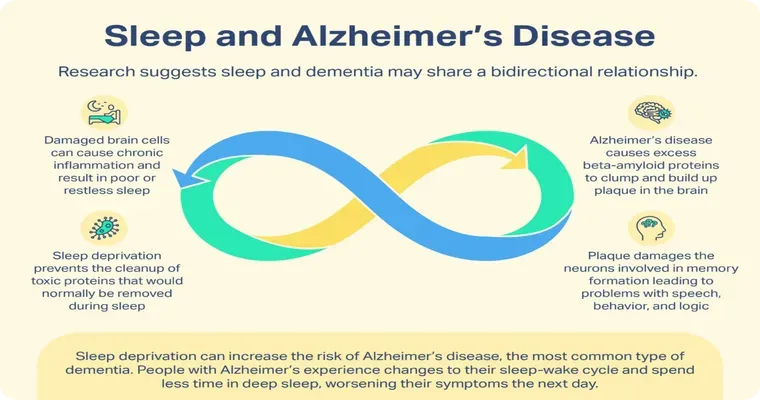 Sleep and Alzheimer's Disease

Research suggests sleep and dementia may share a bidirectional relationship.

Damaged brain cells can cause chronic inflammation and result in poor or restless sleep

Sleep deprivation prevents the cleanup of toxic proteins that would normally be removed during sleep

Alzheimer's disease causes excess beta-amyloid proteins to clump and build up plaque in the brain

Plaque damages the neurons involved in memory formation leading to problems with speech, behavior, and logic

Sleep deprivation can increase the risk of Alzheimer's disease, the most common type of dementia. People with Alzheimer's experience changes to their sleep-wake cycle and spend less time in deep sleep, worsening their symptoms the next day.